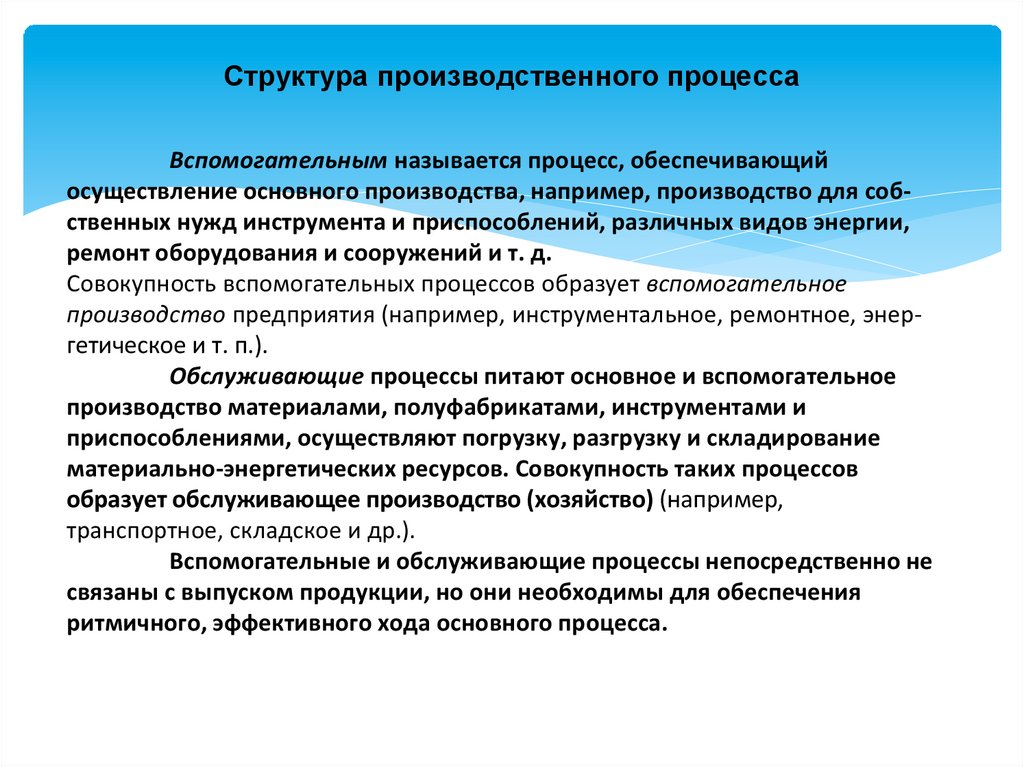 Структура производственного процесса

Вспомогательным называется процесс, обеспечивающий осуществление основного производства, например, производство для собственных нужд инструмента и приспособлений, различных видов энергии, ремонт оборудования и сооружений и т. д.
Совокупность вспомогательных процессов образует вспомогательное производство предприятия (например, инструментальное, ремонтное, энергетическое и т. п.).

Обслуживающие процессы питают основное и вспомогательное производство материалами, полуфабрикатами, инструментами и приспособлениями, осуществляют погрузку, разгрузку и складирование материально-энергетических ресурсов. Совокупность таких процессов образует обслуживающее производство (хозяйство) (например, транспортное, складское и др.).

Вспомогательные и обслуживающие процессы непосредственно не связаны с выпуском продукции, но они необходимы для обеспечения ритмичного, эффективного хода основного процесса.